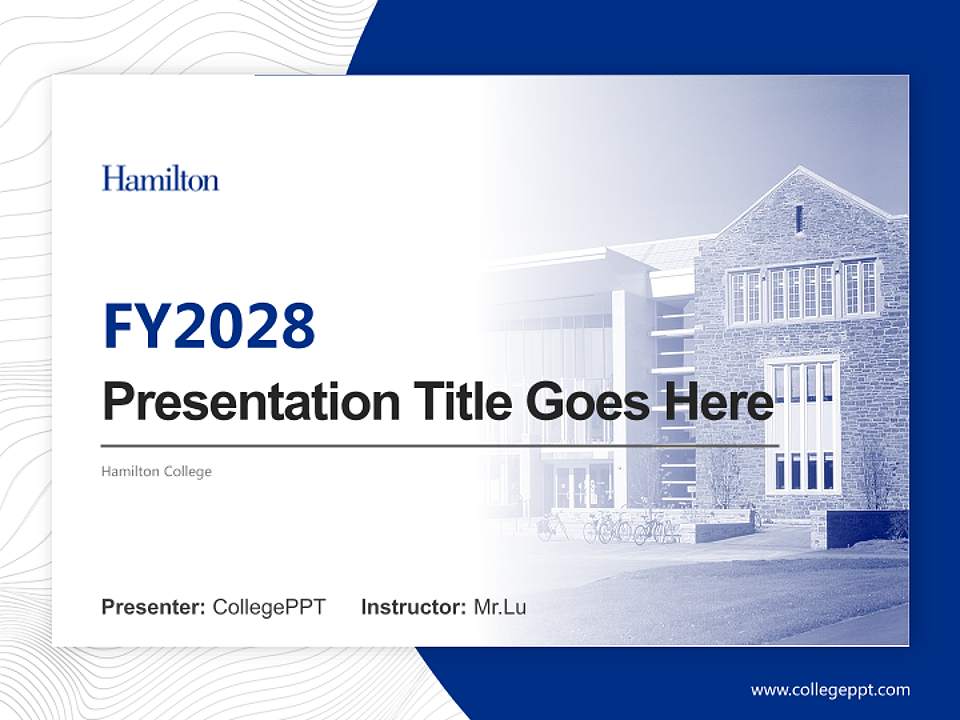 Hamilton

FY2028

Presentation Title Goes Here

Hamilton College

Presenter: CollegePPT Instructor: Mr.Lu

www.collegeppt.com